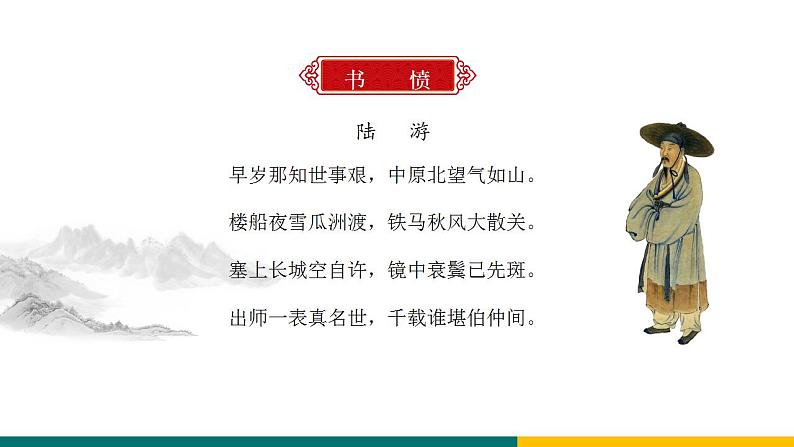 书　愤

陆　游

早岁那知世事艰，中原北望气如山。

楼船夜雪瓜洲渡，铁马秋风大散关。

塞上长城空自许，镜中衰鬓已先斑。

出师一表真名世，千载谁堪伯仲间。